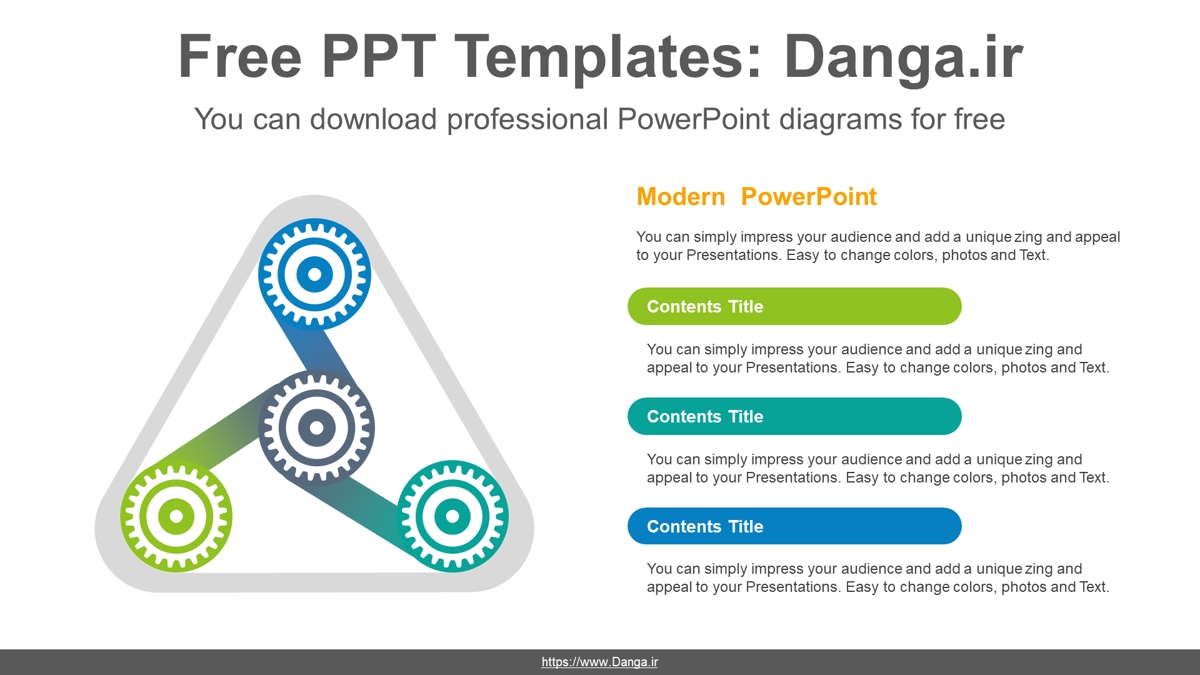 Free PPT Templates: Danga.ir

You can download professional PowerPoint diagrams for free

Modern PowerPoint

You can simply impress your audience and add a unique zing and appeal to your Presentations. Easy to change colors, photos and Text.

Contents Title

You can simply impress your audience and add a unique zing and appeal to your Presentations. Easy to change colors, photos and Text.

Contents Title

You can simply impress your audience and add a unique zing and appeal to your Presentations. Easy to change colors, photos and Text.

Contents Title

You can simply impress your audience and add a unique zing and appeal to your Presentations. Easy to change colors, photos and Text.

https://www.Danga.ir